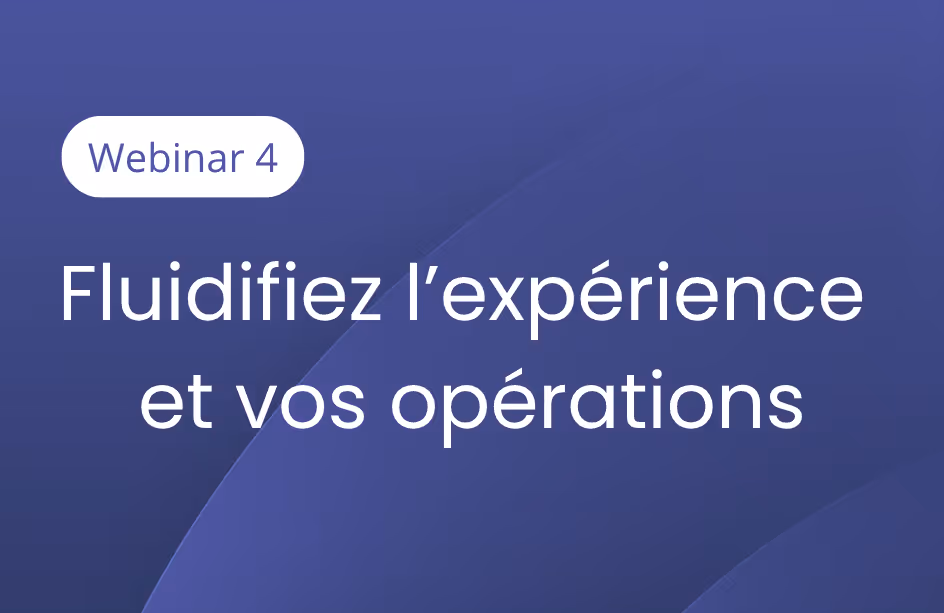 Webinar 4

Fluidifiez l’expérience et vos opérations